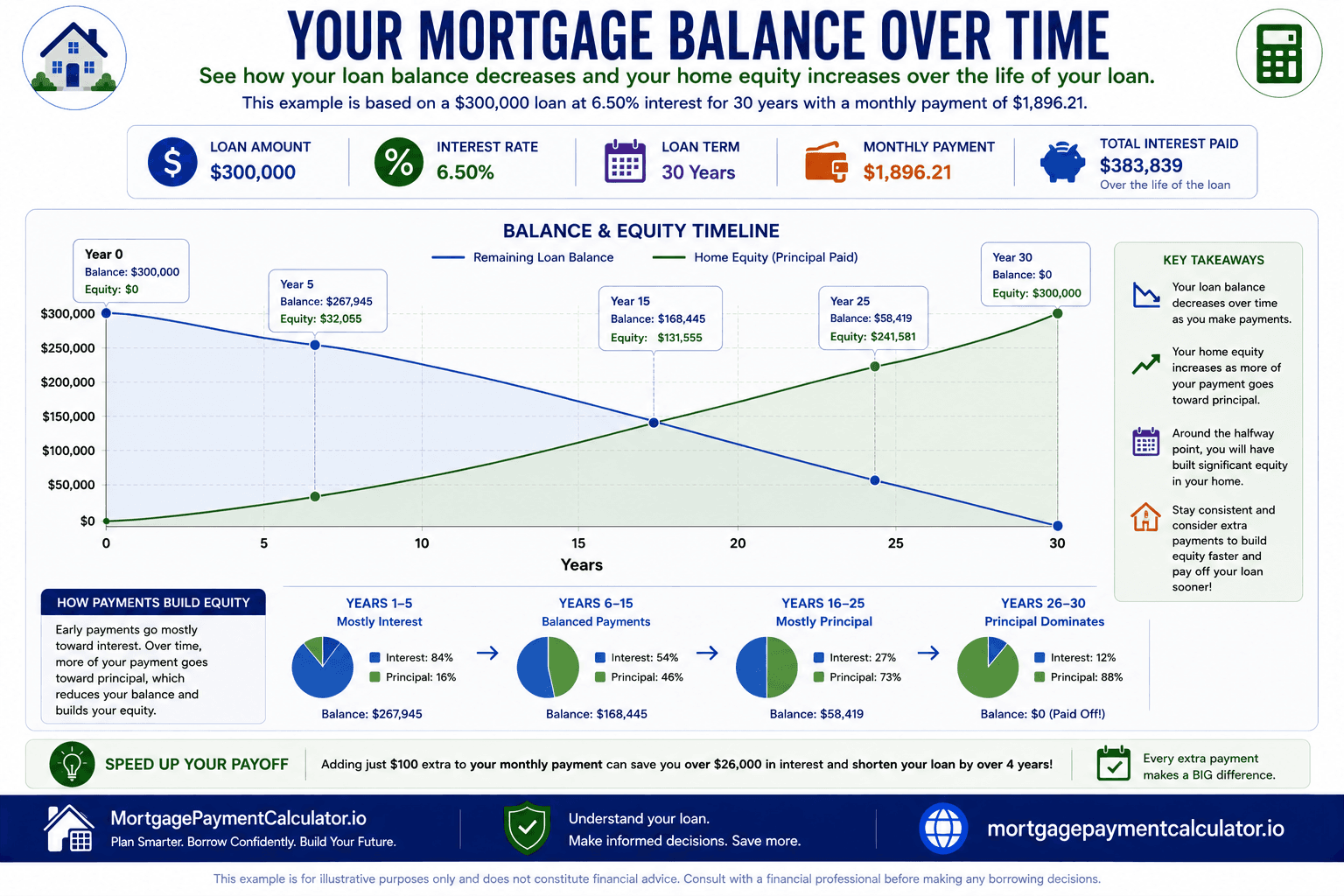 YOUR MORTGAGE BALANCE OVER TIME

See how your loan balance decreases and your home equity increases over the life of your loan.

This example is based on a $300,000 loan at 6.50% interest for 30 years with a monthly payment of $1,896.21.

LOAN AMOUNT
$300,000

INTEREST RATE
6.50%

LOAN TERM
30 Years

MONTHLY PAYMENT
$1,896.21

TOTAL INTEREST PAID
$383,839
Over the life of the loan

BALANCE & EQUITY TIMELINE

Remaining Loan Balance
Home Equity (Principal Paid)

Year 0
Balance: $300,000
Equity: $0

Year 5
Balance: $267,945
Equity: $32,055

Year 15
Balance: $168,445
Equity: $131,555

Year 25
Balance: $58,419
Equity: $241,581

Year 30
Balance: $0
Equity: $300,000

$300,000
$250,000
$200,000
$150,000
$100,000
$50,000
$0

0
5
10
15
20
25
30
Years

KEY TAKEAWAYS

Your loan balance decreases over time as you make payments.

Your home equity increases as more of your payment goes toward principal.

Around the halfway point, you will have built significant equity in your home.

Stay consistent and consider extra payments to build equity faster and pay off your loan sooner!

HOW PAYMENTS BUILD EQUITY

Early payments go mostly toward interest. Over time, more of your payment goes toward principal, which reduces your balance and builds your equity.

YEARS 1–5
Mostly Interest
Interest: 84%
Principal: 16%
Balance: $267,945

YEARS 6–15
Balanced Payments
Interest: 54%
Principal: 46%
Balance: $168,445

YEARS 16–25
Mostly Principal
Interest: 27%
Principal: 73%
Balance: $58,419

YEARS 26–30
Principal Dominates
Interest: 12%
Principal: 88%
Balance: $0 (Paid Off!)

SPEED UP YOUR PAYOFF

Adding just $100 extra to your monthly payment can save you over $26,000 in interest and shorten your loan by over 4 years!

Every extra payment makes a BIG difference.

MortgagePaymentCalculator.io
Plan Smarter. Borrow Confidently. Build Your Future.

Understand your loan.
Make informed decisions. Save more.

mortgagepaymentcalculator.io

This example is for illustrative purposes only and does not constitute financial advice. Consult with a financial professional before making any borrowing decisions.